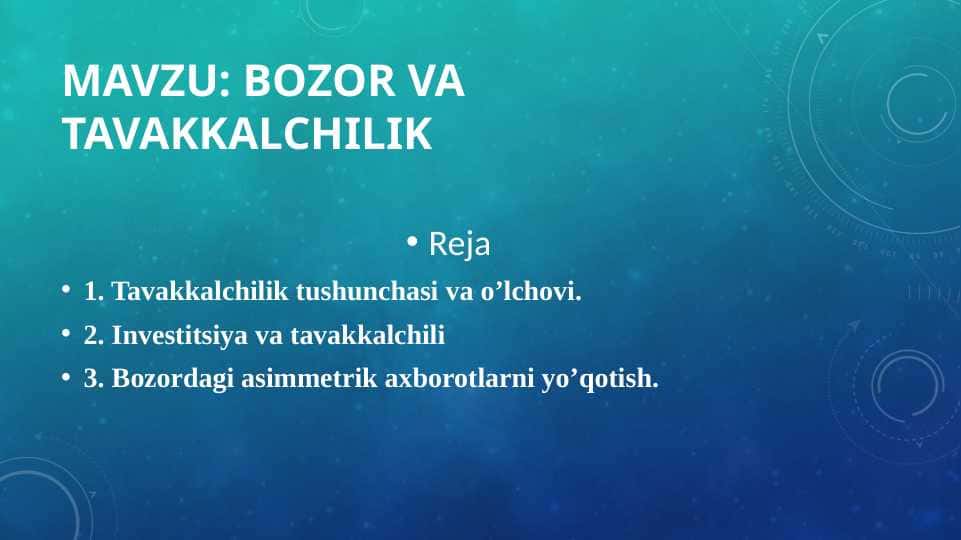 MAVZU: BOZOR VA TAVAKKALCHILIK

• Reja

• 1. Tavakkalchilik tushunchasi va o’lchovi.
• 2. Investitsiya va tavakkalchili
• 3. Bozordagi asimmetrik axborotlarni yo’qotish.